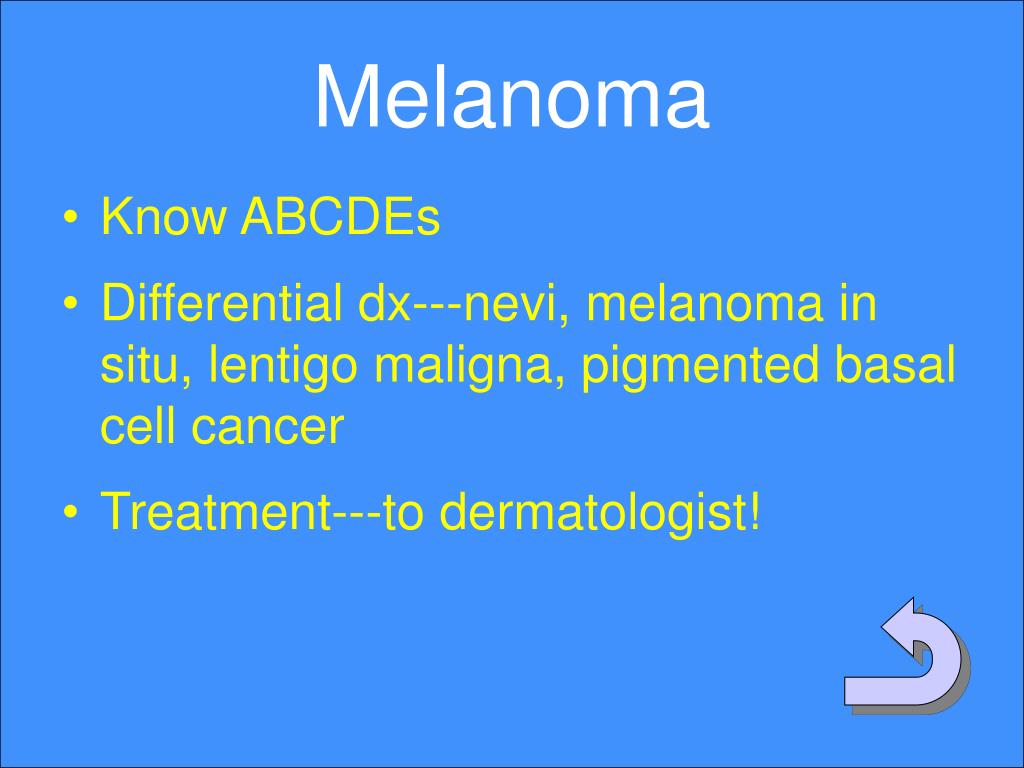 Melanoma

• Know ABCDEs
• Differential dx---nevi, melanoma in situ, lentigo maligna, pigmented basal cell cancer
• Treatment---to dermatologist!